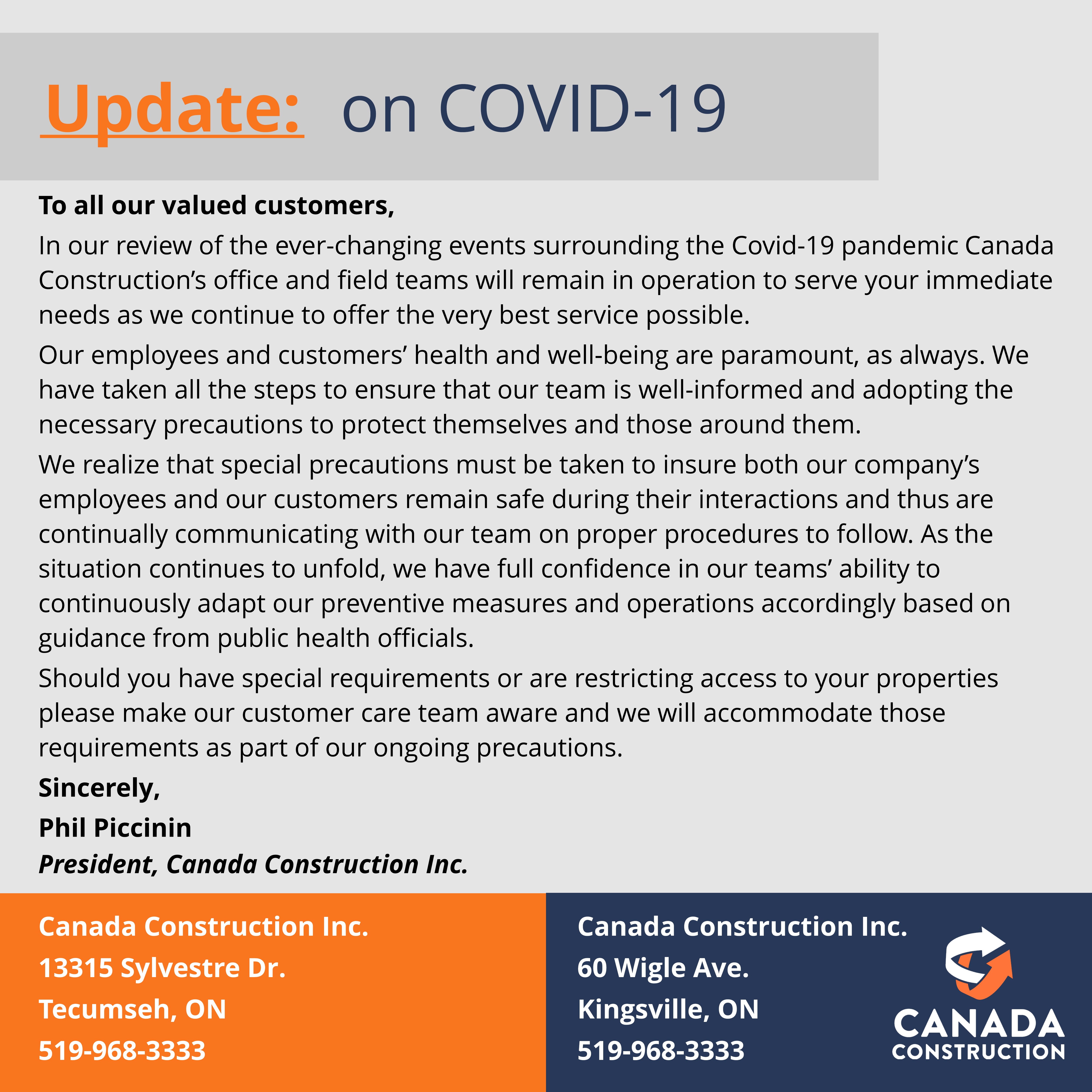 Update: on COVID-19

To all our valued customers,

In our review of the ever-changing events surrounding the Covid-19 pandemic Canada Construction's office and field teams will remain in operation to serve your immediate needs as we continue to offer the very best service possible.

Our employees and customers' health and well-being are paramount, as always. We have taken all the steps to ensure that our team is well-informed and adopting the necessary precautions to protect themselves and those around them.

We realize that special precautions must be taken to insure both our company's employees and our customers remain safe during their interactions and thus are continually communicating with our team on proper procedures to follow. As the situation continues to unfold, we have full confidence in our teams' ability to continuously adapt our preventive measures and operations accordingly based on guidance from public health officials.

Should you have special requirements or are restricting access to your properties please make our customer care team aware and we will accommodate those requirements as part of our ongoing precautions.

Sincerely,

Phil Piccinin

President, Canada Construction Inc.

Canada Construction Inc.
13315 Sylvestre Dr.
Tecumseh, ON
519-968-3333

Canada Construction Inc.
60 Wigle Ave.
Kingsville, ON
519-968-3333

CANADA CONSTRUCTION